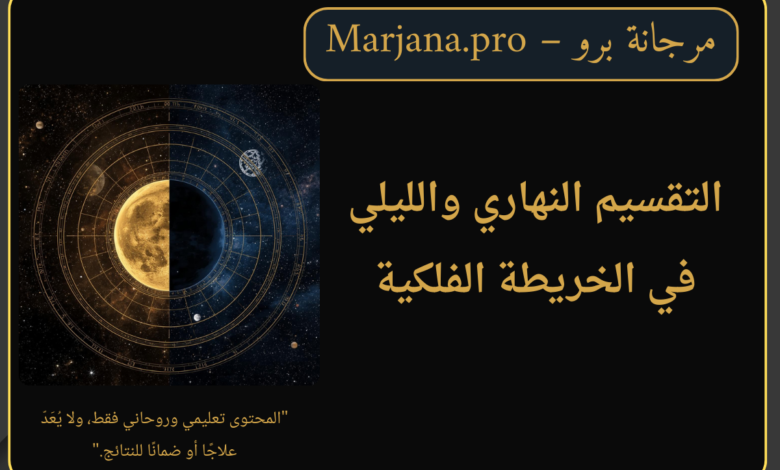 مرجانة برو – Marjana.pro

التقسيم النهاري والليلي في الخريطة الفلكية

"المحتوى تعليمي وروحاني فقط، ولا يُعَدّ علاجًا أو ضمانًا للنتائج."